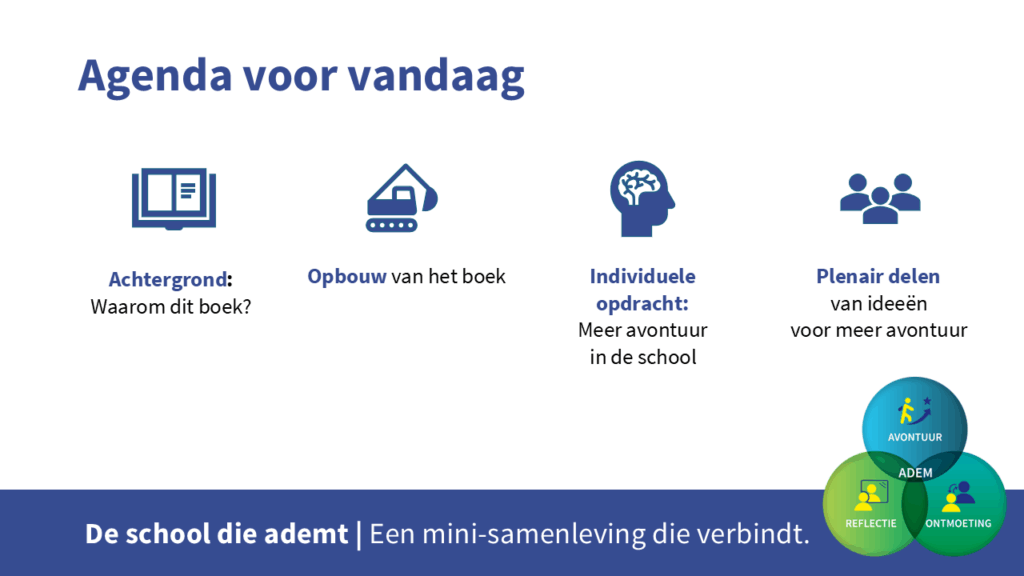 Agenda voor vandaag

Achtergrond:
Waarom dit boek?

Opbouw van het boek

Individuele opdracht:
Meer avontuur in de school

Plenair delen
van ideeën voor meer avontuur

AVONTUUR
ADEM
REFLECTIE
ONTMOETING

De school die ademt | Een mini-samenleving die verbindt.